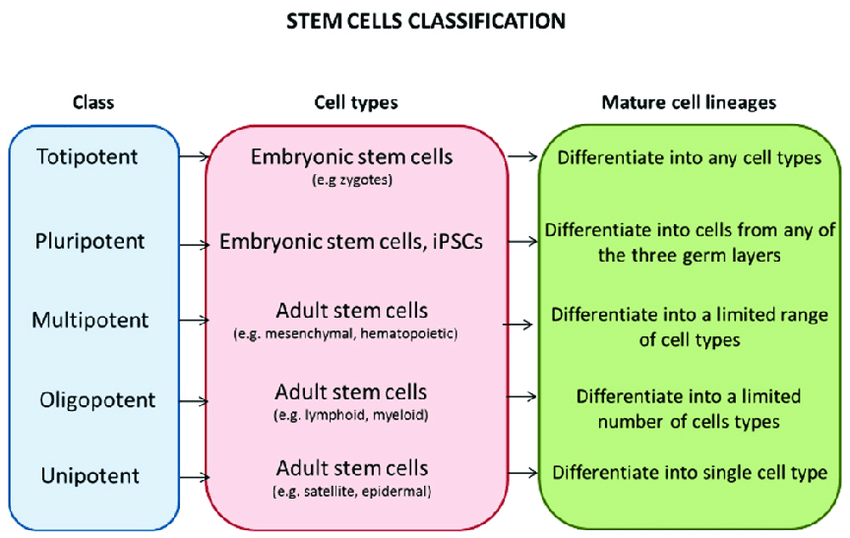 STEM CELLS CLASSIFICATION

Class

Totipotent

Pluripotent

Multipotent

Oligopotent

Unipotent

Cell types

Embryonic stem cells
(e.g zygotes)

Embryonic stem cells, iPSCs

Adult stem cells
(e.g. mesenchymal, hematopoietic)

Adult stem cells
(e.g. lymphoid, myeloid)

Adult stem cells
(e.g. satellite, epidermal)

Mature cell lineages

Differentiate into any cell types

Differentiate into cells from any of the three germ layers

Differentiate into a limited range of cell types

Differentiate into a limited number of cells types

Differentiate into single cell type